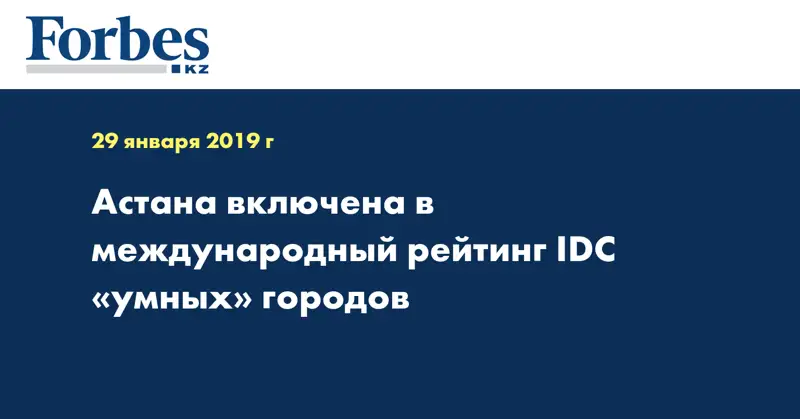 Forbes
KZ

29 января 2019 г

Астана включена в международный рейтинг IDC «умных» городов